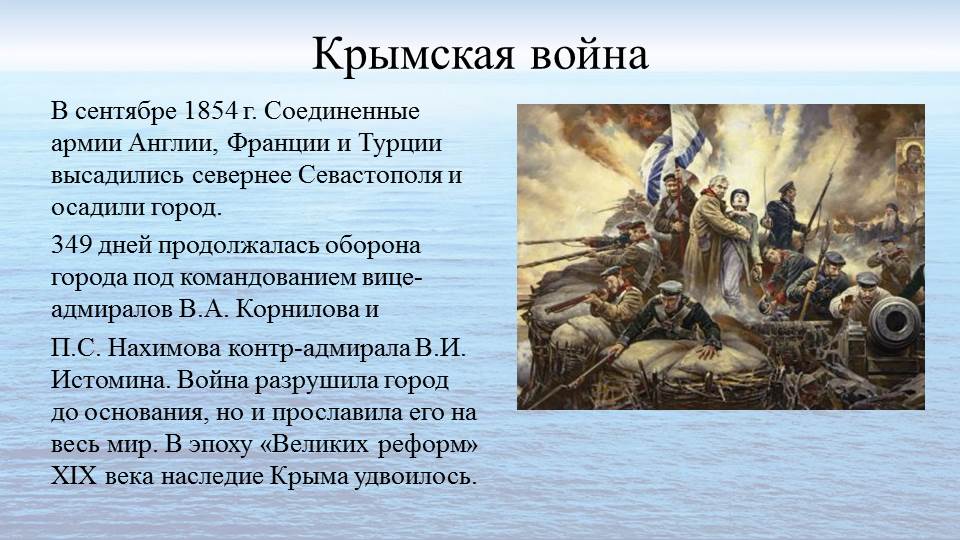 Крымская война

В сентябре 1854 г. Соединенные армии Англии, Франции и Турции высадились севернее Севастополя и осадили город.

349 дней продолжалась оборона города под командованием вице-адмиралов В.А. Корнилова и

П.С. Нахимова контр-адмирала В.И. Истомина. Война разрушила город до основания, но и прославила его на весь мир. В эпоху «Великих реформ» XIX века наследие Крыма удвоилось.